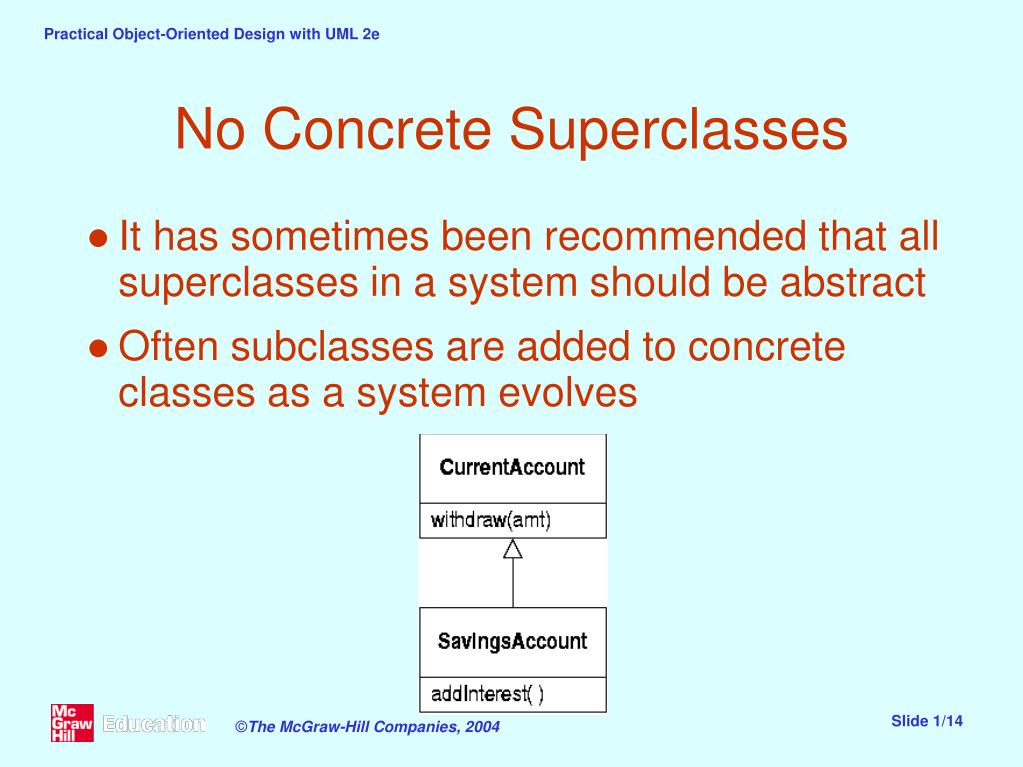 Practical Object-Oriented Design with UML 2e

No Concrete Superclasses

● It has sometimes been recommended that all superclasses in a system should be abstract

● Often subclasses are added to concrete classes as a system evolves

CurrentAccount

withdraw(amt)

SavingsAccount

addInterest( )

Mc Graw Hill Education

©The McGraw-Hill Companies, 2004

Slide 1/14